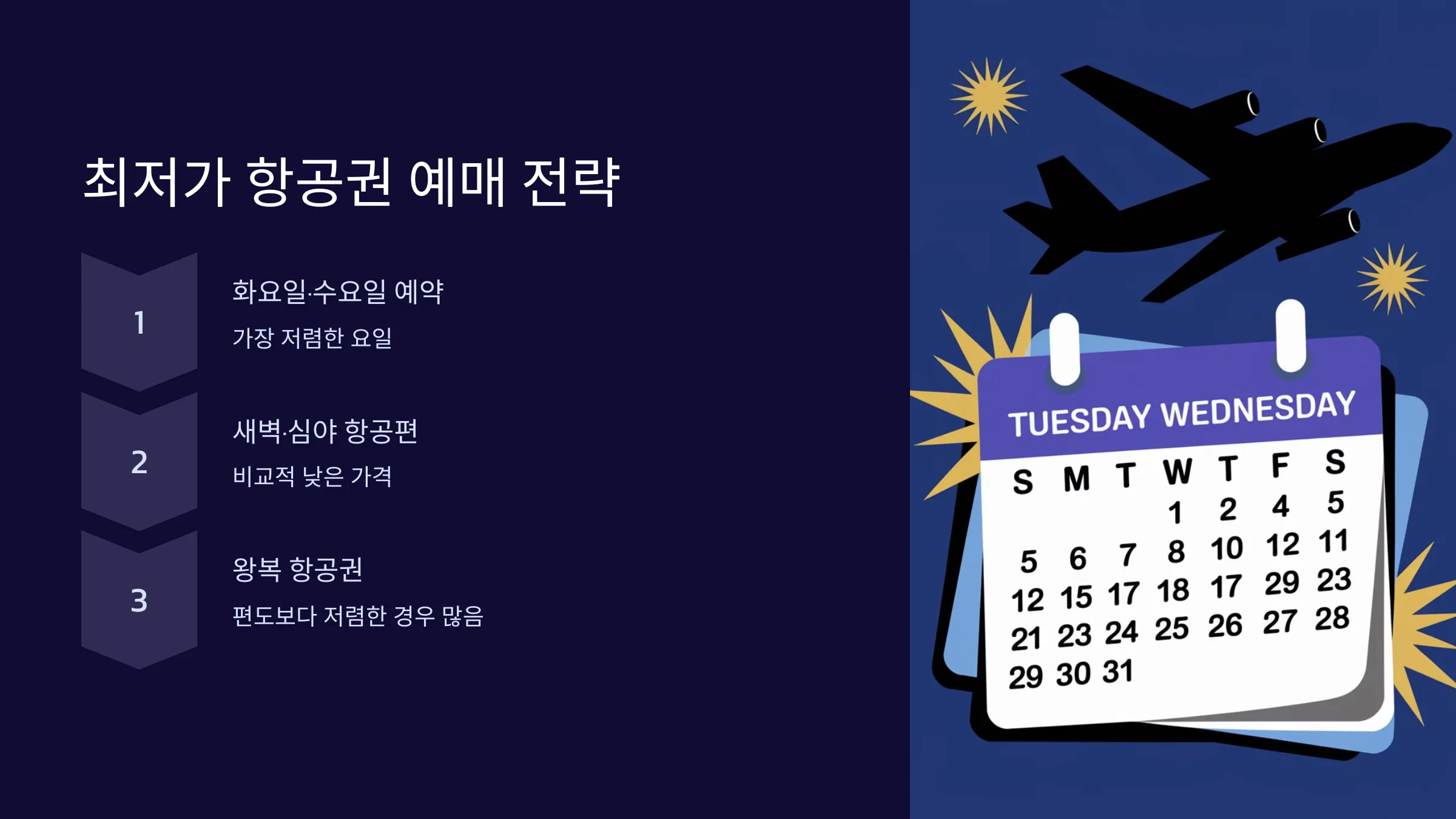 최저가 항공권 예매 전략

1

화요일·수요일 예약

가장 저렴한 요일

2

새벽·심야 항공편

비교적 낮은 가격

3

왕복 항공권

편도보다 저렴한 경우 많음

TUESDAY WEDNESDAY

| S | M | T | W | T | F | S |
|---|---|---|---|---|---|---|
| | | | 1 | 2 | 4 | 5 |
| 5 | 6 | 7 | 8 | 10 | 12 | 11 |
| 12 | 15 | 17 | 18 | 17 | 29 | 23 |
| 21 | 23 | 24 | 25 | 26 | 27 | 28 |
| 29 | 30 | 31 | | | | |